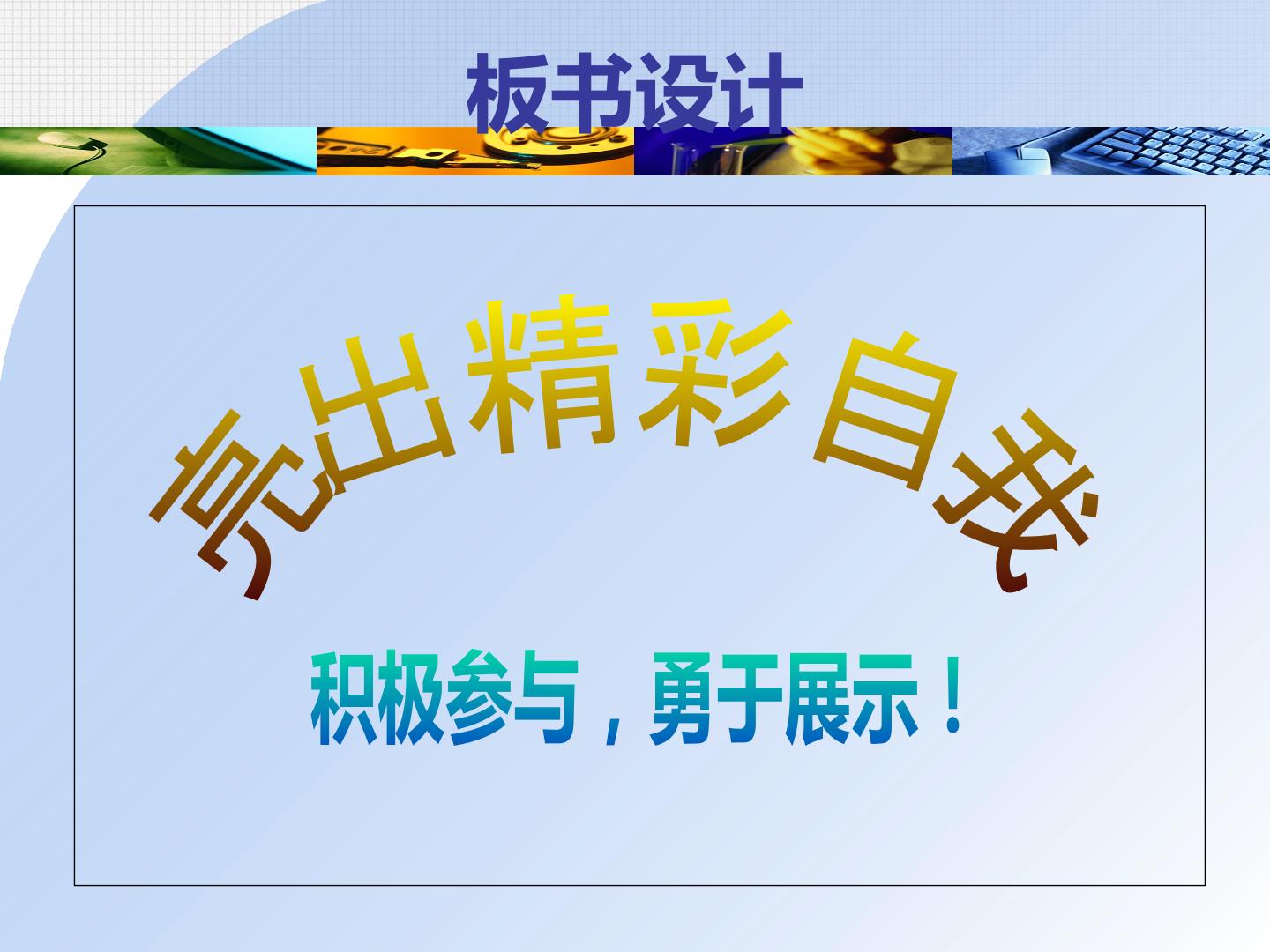 板书设计

亮出精彩自我

积极参与，勇于展示！